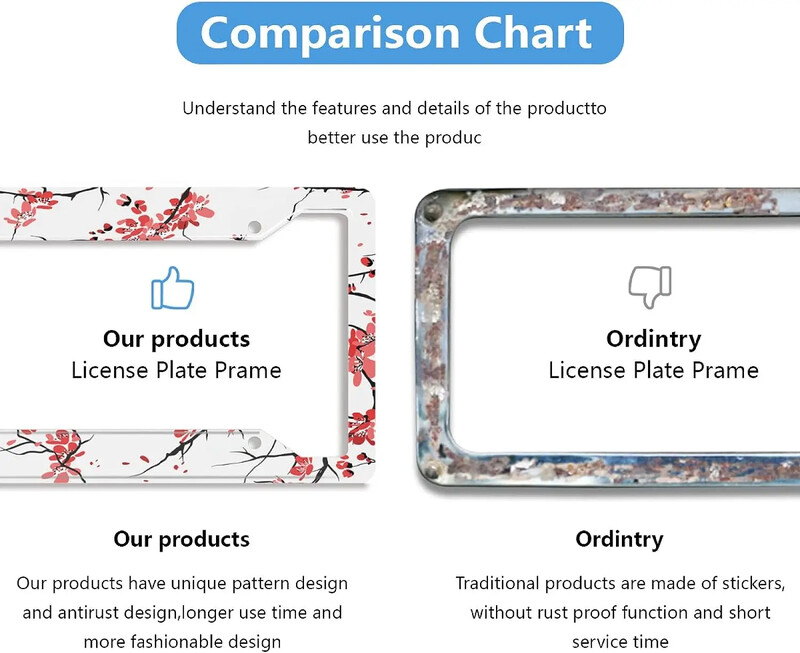 Comparison Chart

Understand the features and details of the productto better use the produc

Our products
License Plate Prame

Ordintry
License Plate Prame

Our products

Our products have unique pattern design and antirust design,longer use time and more fashionable design

Ordintry

Traditional products are made of stickers, without rust proof function and short service time